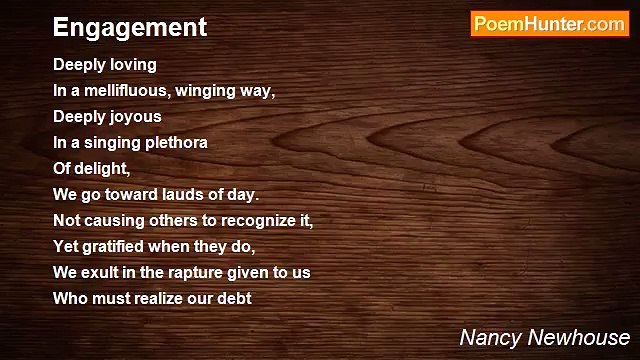 Engagement

PoemHunter.com

Deeply loving
In a mellifluous, winging way,
Deeply joyous
In a singing plethora
Of delight,
We go toward lauds of day.
Not causing others to recognize it,
Yet gratified when they do,
We exult in the rapture given to us
Who must realize our debt

Nancy Newhouse